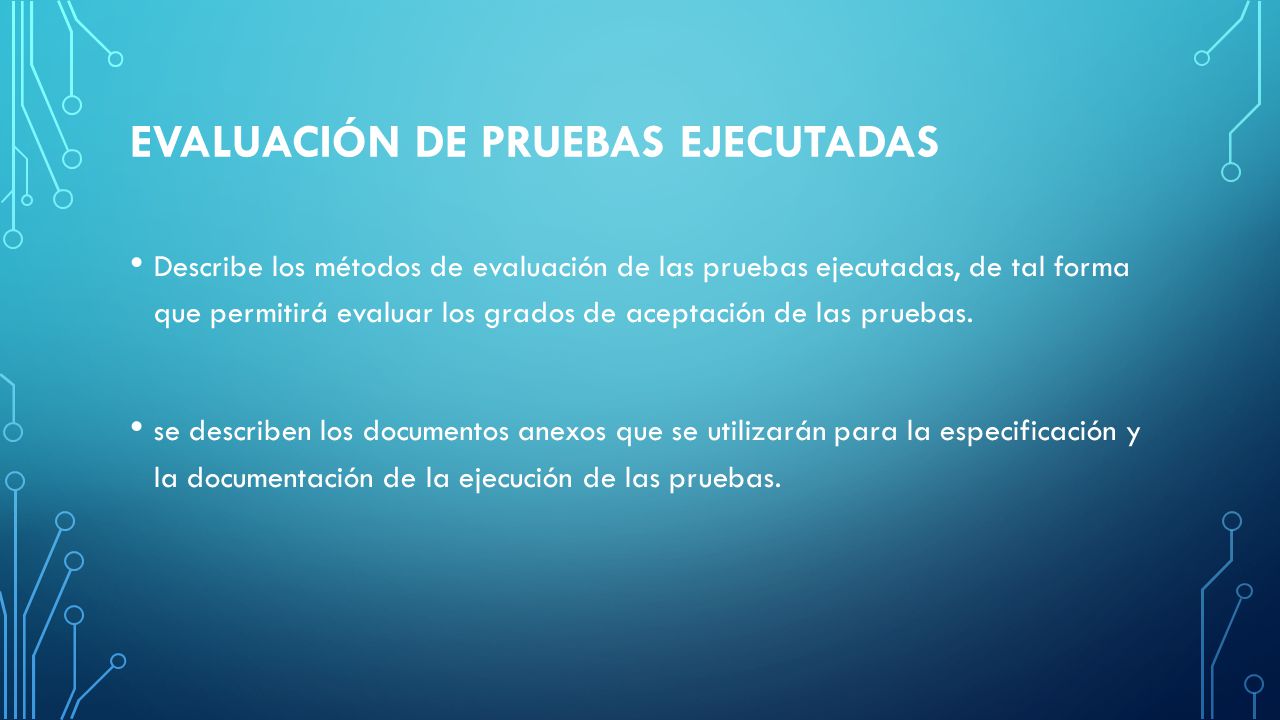 EVALUACIÓN DE PRUEBAS EJECUTADAS

• Describe los métodos de evaluación de las pruebas ejecutadas, de tal forma que permitirá evaluar los grados de aceptación de las pruebas.

• se describen los documentos anexos que se utilizarán para la especificación y la documentación de la ejecución de las pruebas.